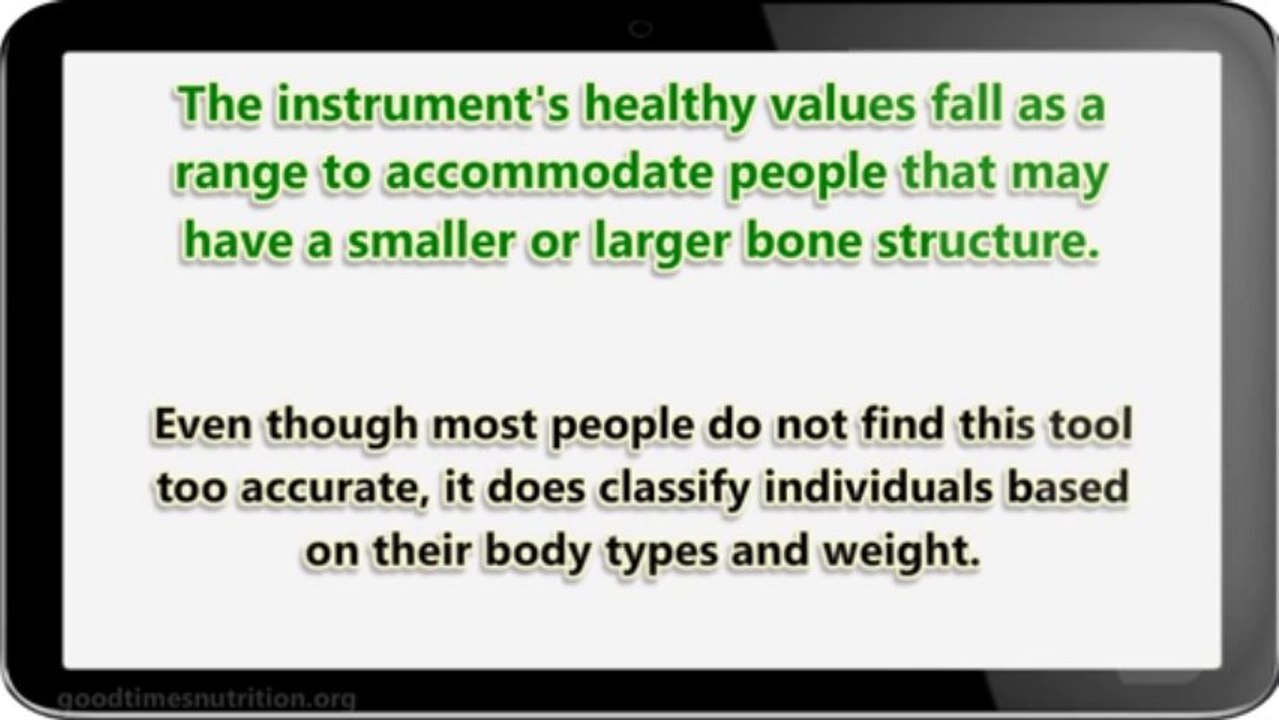 The instrument's healthy values fall as a range to accommodate people that may have a smaller or larger bone structure.

Even though most people do not find this tool too accurate, it does classify individuals based on their body types and weight.

goodtimesnutrition.org